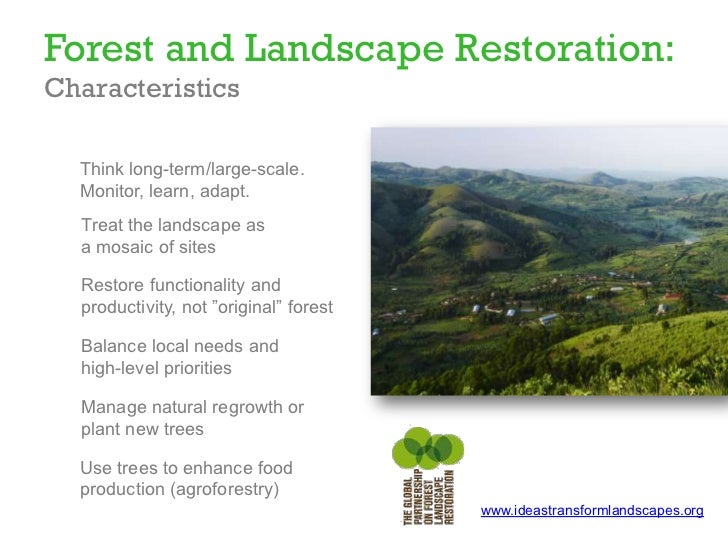 Forest and Landscape Restoration:
Characteristics

Think long-term/large-scale. Monitor, learn, adapt.

Treat the landscape as a mosaic of sites

Restore functionality and productivity, not ”original” forest

Balance local needs and high-level priorities

Manage natural regrowth or plant new trees

Use trees to enhance food production (agroforestry)

THE GLOBAL PARTNERSHIP ON FOREST LANDSCAPE RESTORATION

www.ideastransformlandscapes.org